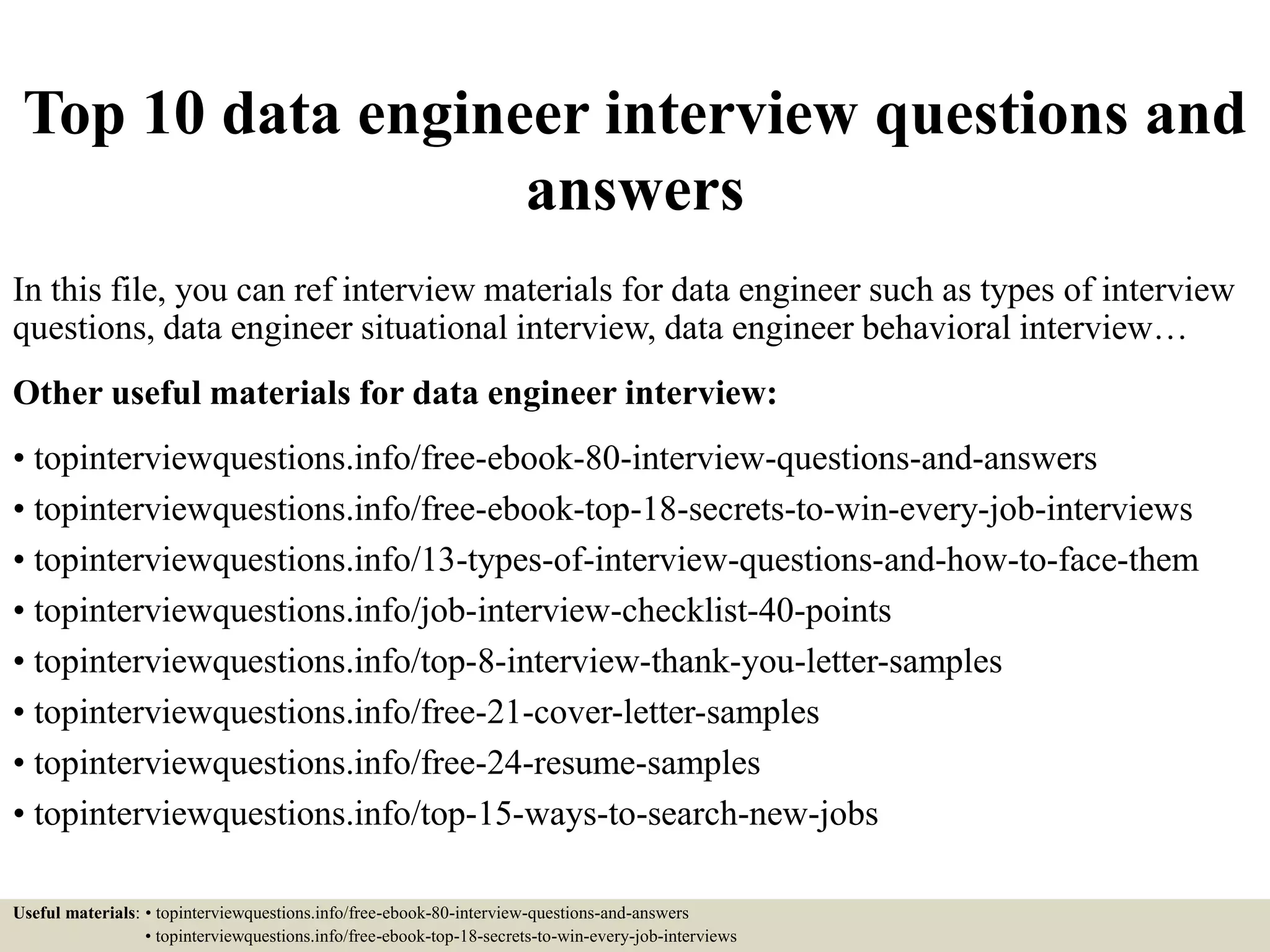 Top 10 data engineer interview questions and answers

In this file, you can ref interview materials for data engineer such as types of interview questions, data engineer situational interview, data engineer behavioral interview…

Other useful materials for data engineer interview:

• topinterviewquestions.info/free-ebook-80-interview-questions-and-answers
• topinterviewquestions.info/free-ebook-top-18-secrets-to-win-every-job-interviews
• topinterviewquestions.info/13-types-of-interview-questions-and-how-to-face-them
• topinterviewquestions.info/job-interview-checklist-40-points
• topinterviewquestions.info/top-8-interview-thank-you-letter-samples
• topinterviewquestions.info/free-21-cover-letter-samples
• topinterviewquestions.info/free-24-resume-samples
• topinterviewquestions.info/top-15-ways-to-search-new-jobs

Useful materials: • topinterviewquestions.info/free-ebook-80-interview-questions-and-answers
• topinterviewquestions.info/free-ebook-top-18-secrets-to-win-every-job-interviews